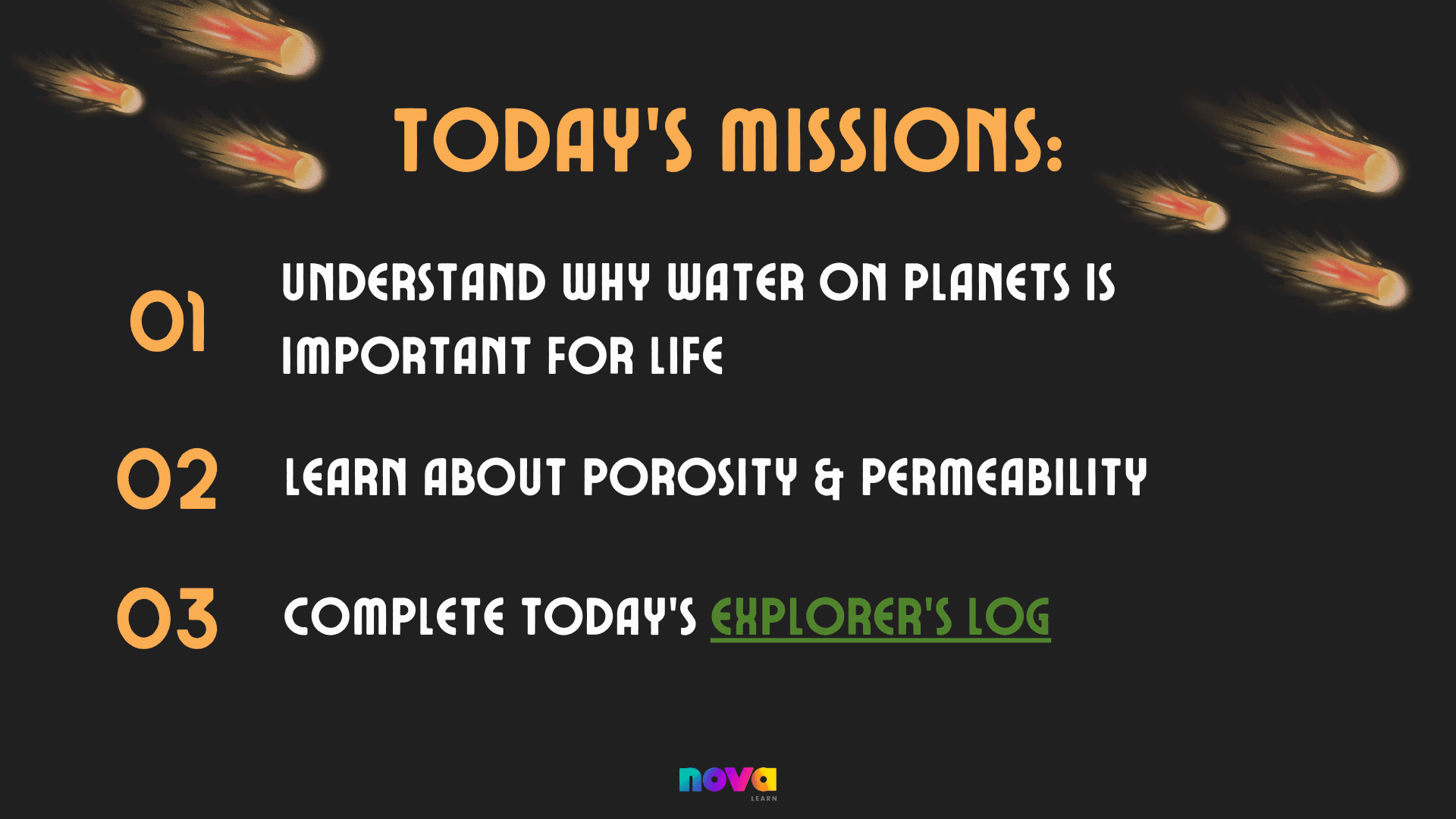 TODAY'S MISSIONS:

01 UNDERSTAND WHY WATER ON PLANETS IS IMPORTANT FOR LIFE

02 LEARN ABOUT POROSITY & PERMEABILITY

03 COMPLETE TODAY'S EXPLORER'S LOG

nova LEARN